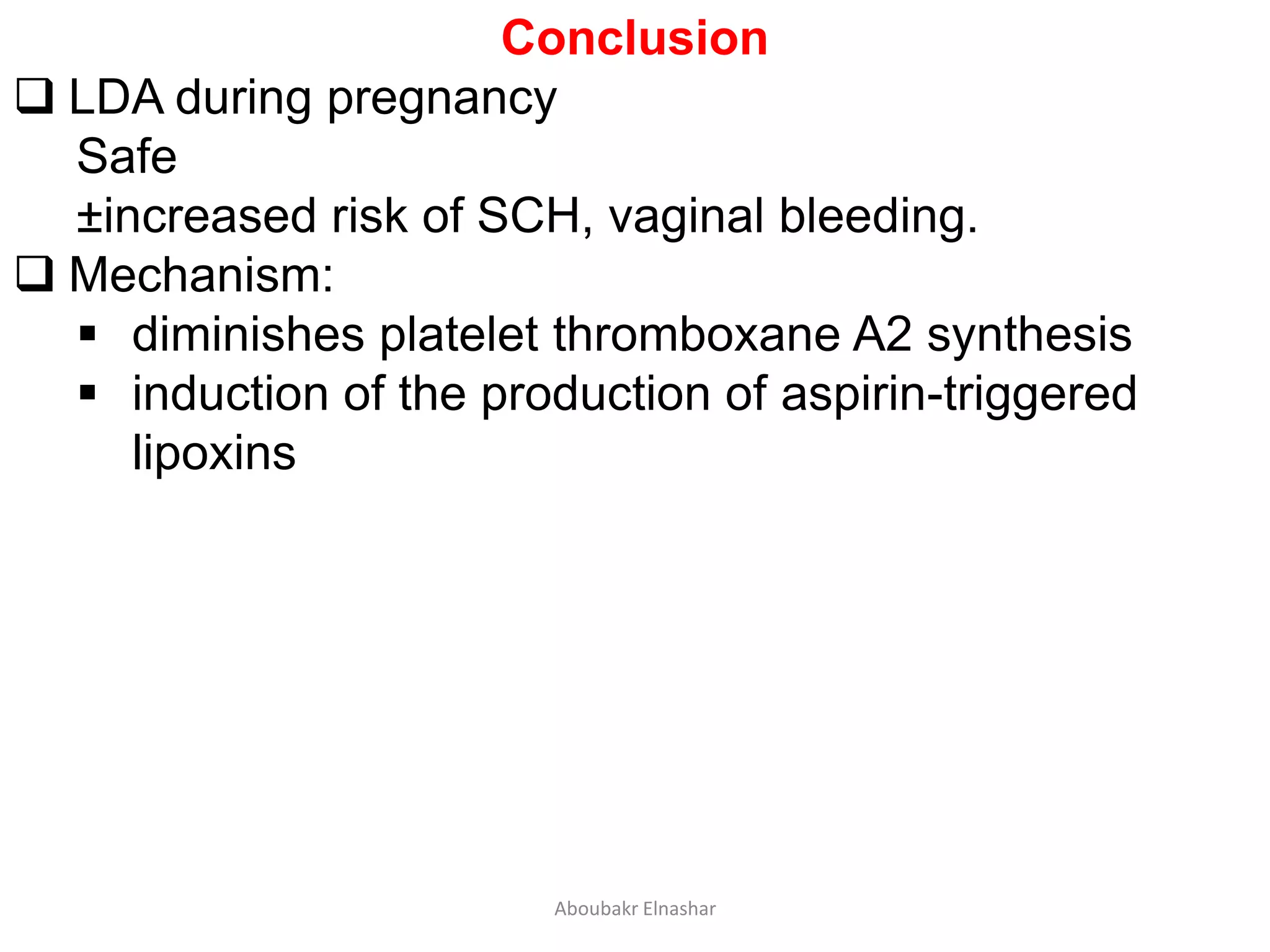 Conclusion

❑ LDA during pregnancy

Safe

±increased risk of SCH, vaginal bleeding.

❑ Mechanism:

▪ diminishes platelet thromboxane A2 synthesis
▪ induction of the production of aspirin-triggered lipoxins

Aboubakr Elnashar